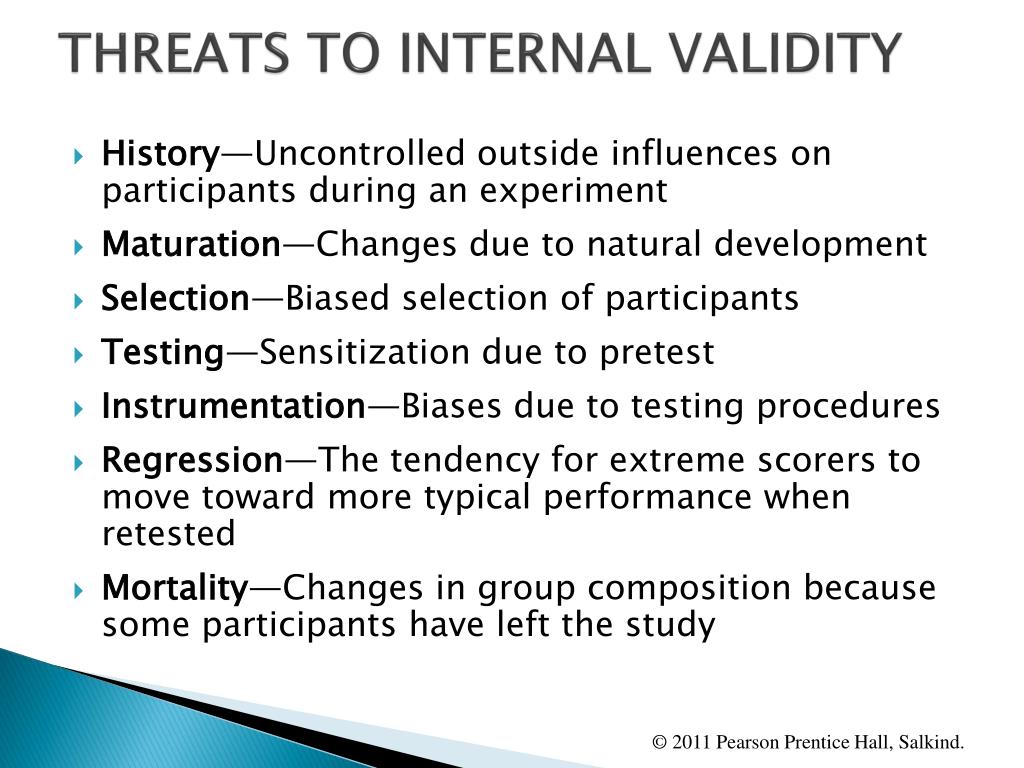 THREATS TO INTERNAL VALIDITY

History—Uncontrolled outside influences on participants during an experiment

Maturation—Changes due to natural development

Selection—Biased selection of participants

Testing—Sensitization due to pretest

Instrumentation—Biases due to testing procedures

Regression—The tendency for extreme scorers to move toward more typical performance when retested

Mortality—Changes in group composition because some participants have left the study

© 2011 Pearson Prentice Hall, Salkind.